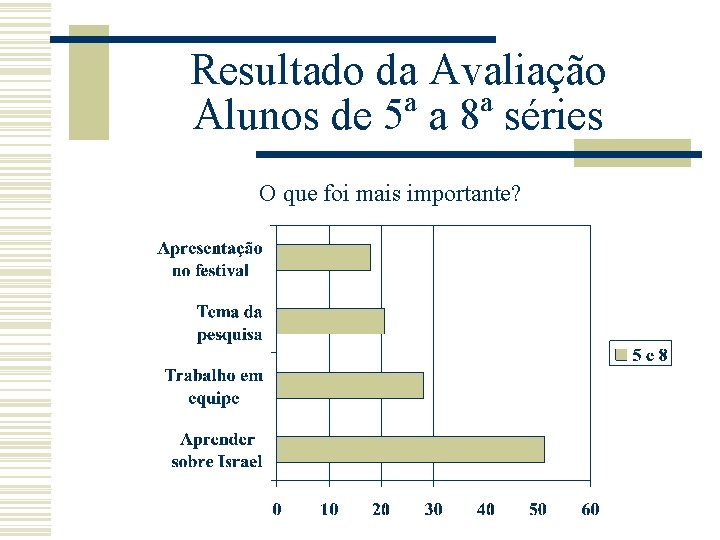 Resultado da Avaliação Alunos de 5ª a 8ª séries

O que foi mais importante?

Apresentação no festival

Tema da pesquisa

Trabalho em equipe

Aprender sobre Israel

0 10 20 30 40 50 60

5 e 8